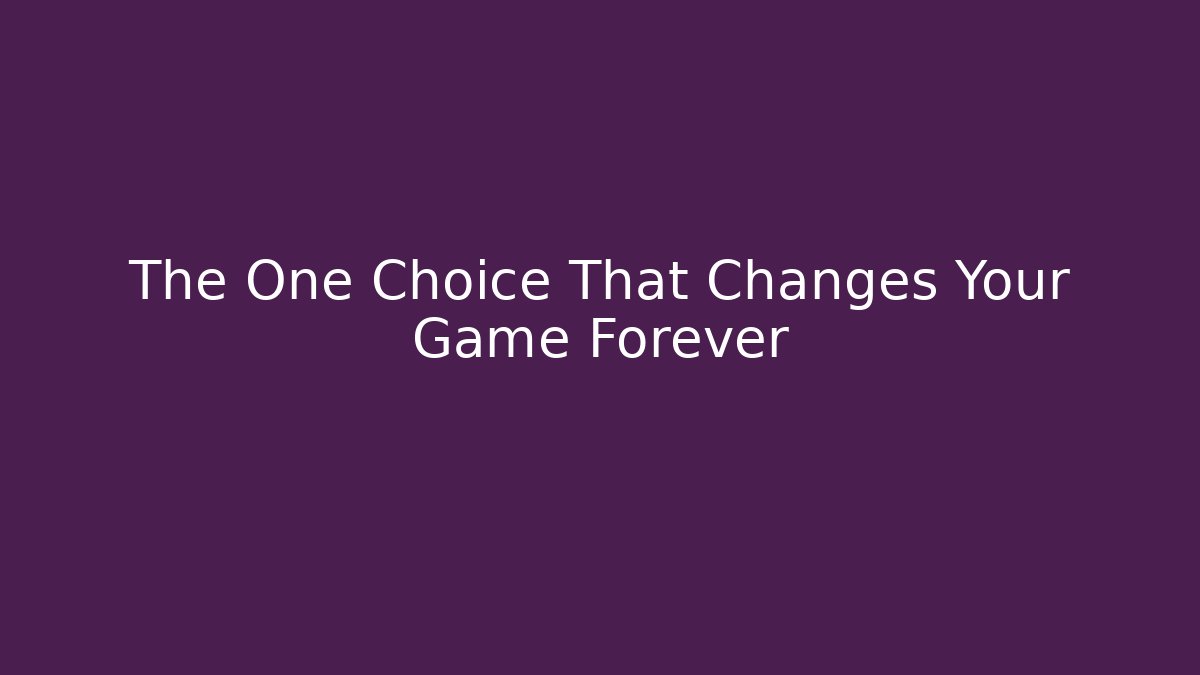 The One Choice That Changes Your Game Forever